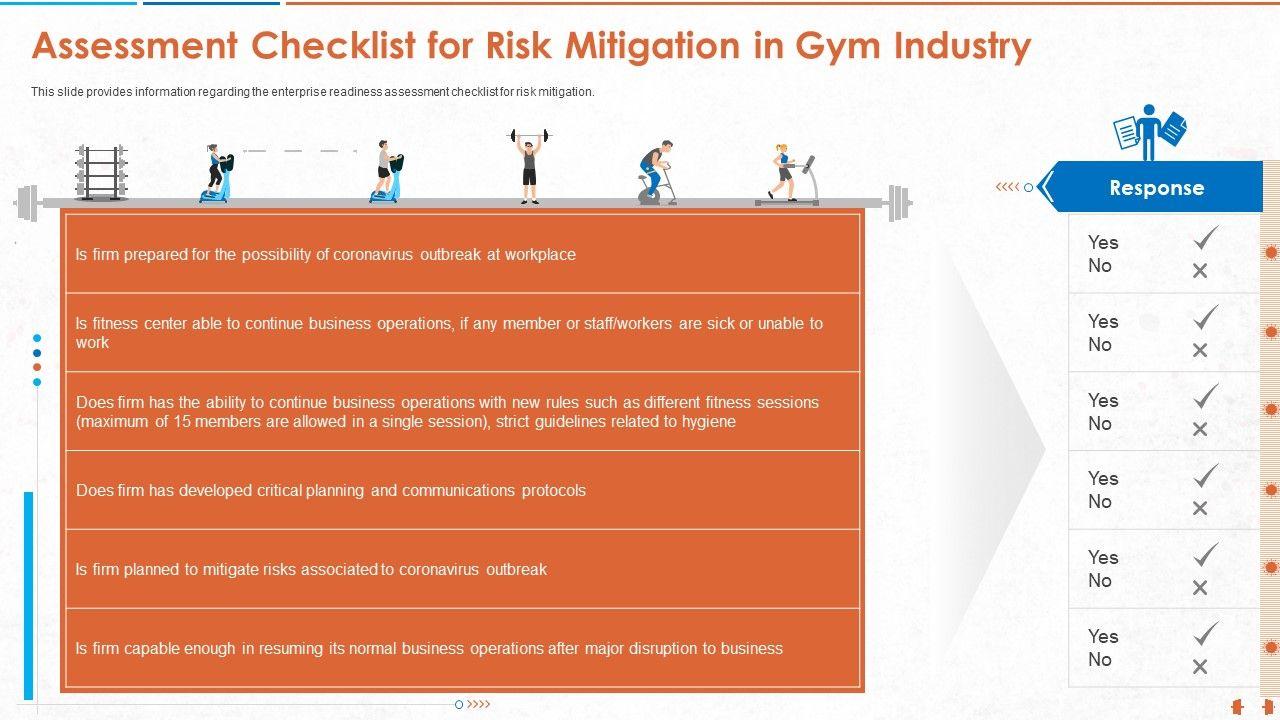 Assessment Checklist for Risk Mitigation in Gym Industry

This slide provides information regarding the enterprise readiness assessment checklist for risk mitigation.

| | Response |
|---|---|
| Is firm prepared for the possibility of coronavirus outbreak at workplace | Yes ✓ No ✕ |
| Is fitness center able to continue business operations, if any member or staff/workers are sick or unable to work | Yes ✓ No ✕ |
| Does firm has the ability to continue business operations with new rules such as different fitness sessions (maximum of 15 members are allowed in a single session), strict guidelines related to hygiene | Yes ✓ No ✕ |
| Does firm has developed critical planning and communications protocols | Yes ✓ No ✕ |
| Is firm planned to mitigate risks associated to coronavirus outbreak | Yes ✓ No ✕ |
| Is firm capable enough in resuming its normal business operations after major disruption to business | Yes ✓ No ✕ |